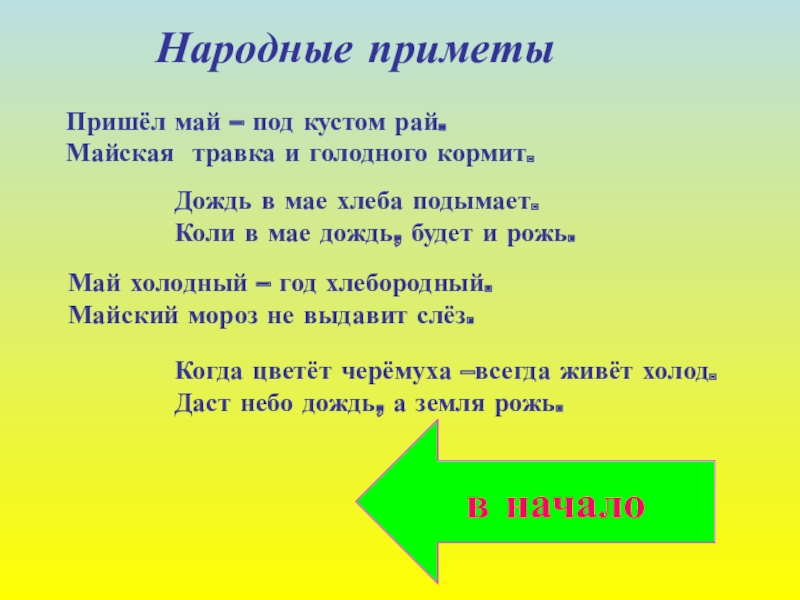 Народные приметы

Пришёл май – под кустом рай.
Майская травка и голодного кормит.

Дождь в мае хлеба подымает.
Коли в мае дождь, будет и рожь.

Май холодный – год хлебородный.
Майский мороз не выдавит слёз.

Когда цветёт черёмуха –всегда живёт холод.
Даст небо дождь, а земля рожь.

в начало